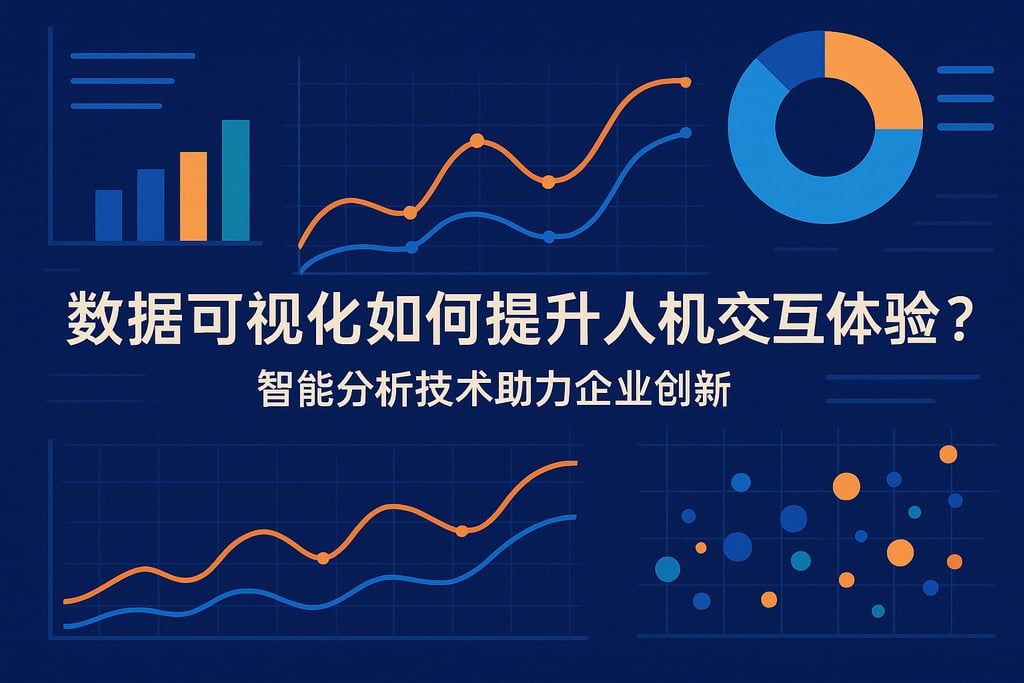 数据可视化如何提升人机交互体验？

智能分析技术助力企业创新